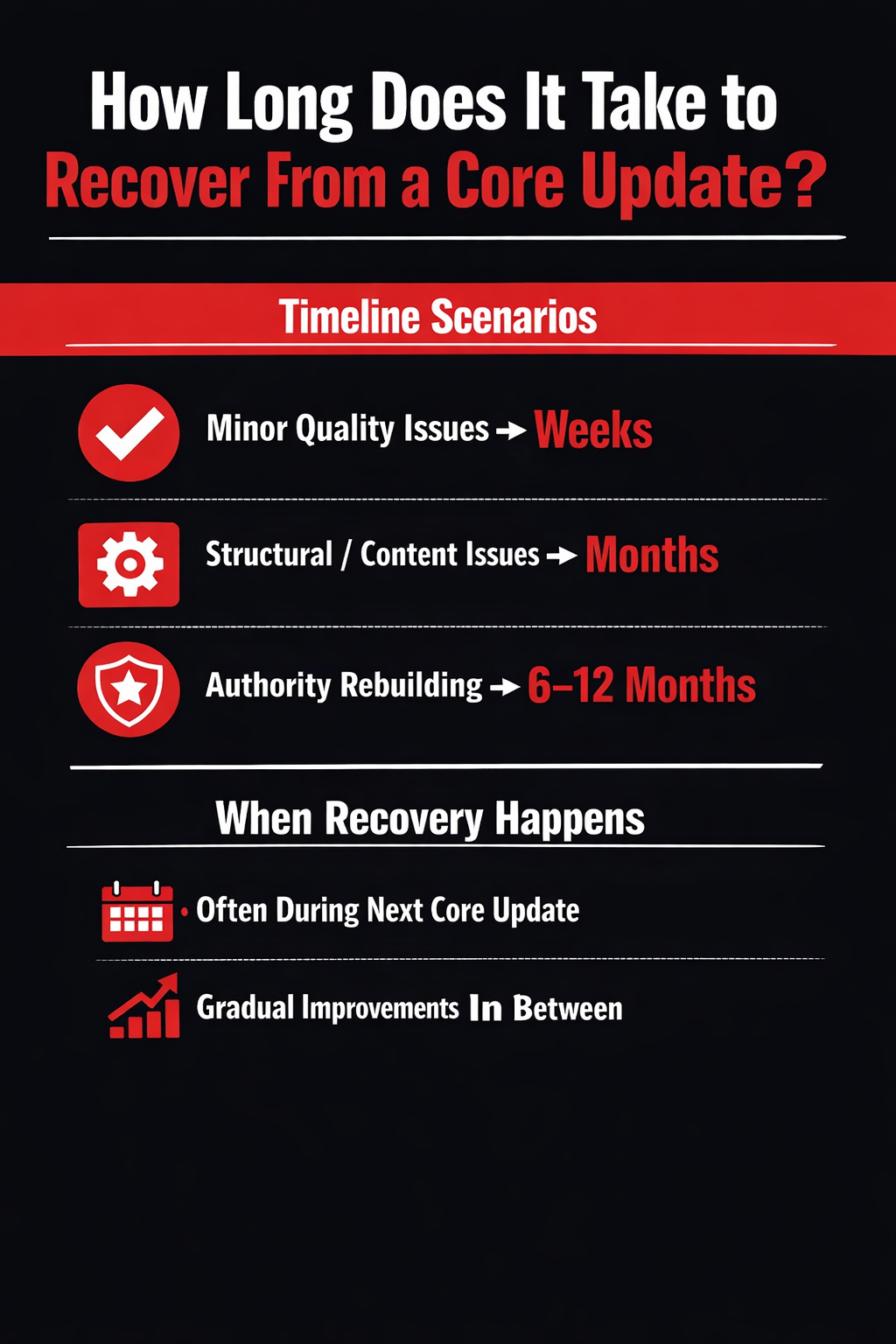 How Long Does It Take to Recover From a Core Update?

Timeline Scenarios

Minor Quality Issues → Weeks

Structural / Content Issues → Months

Authority Rebuilding → 6–12 Months

When Recovery Happens

• Often During Next Core Update

Gradual Improvements In Between